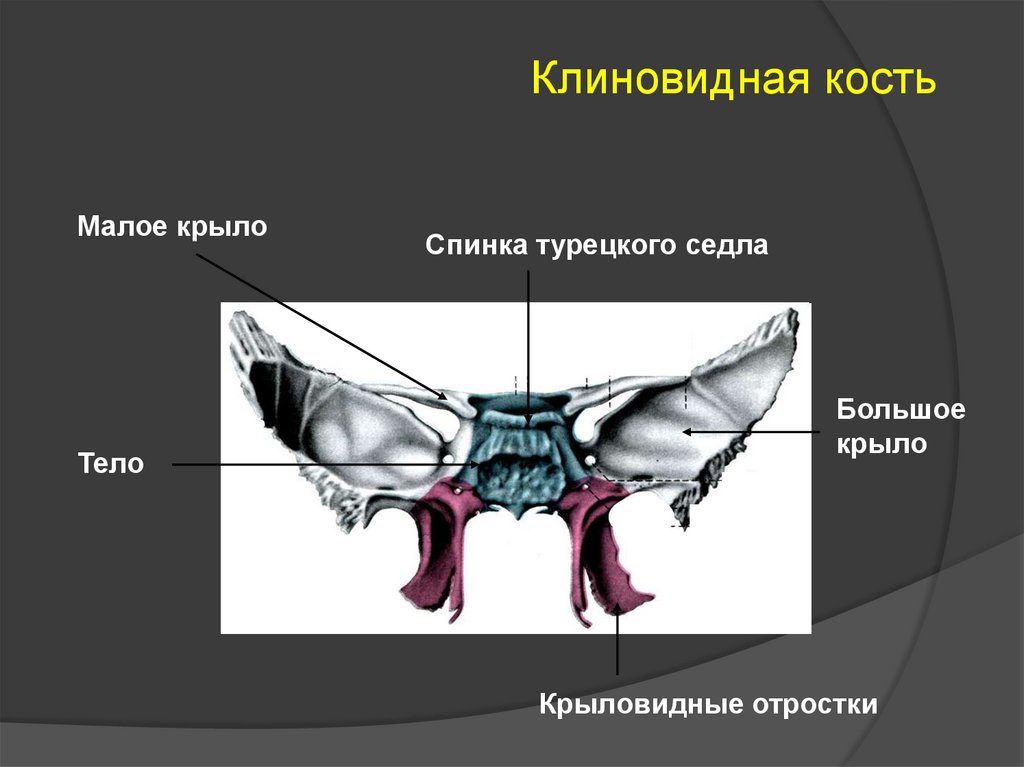 Клиновидная кость

Малое крыло

Спинка турецкого седла

Большое крыло

Тело

Крыловидные отростки